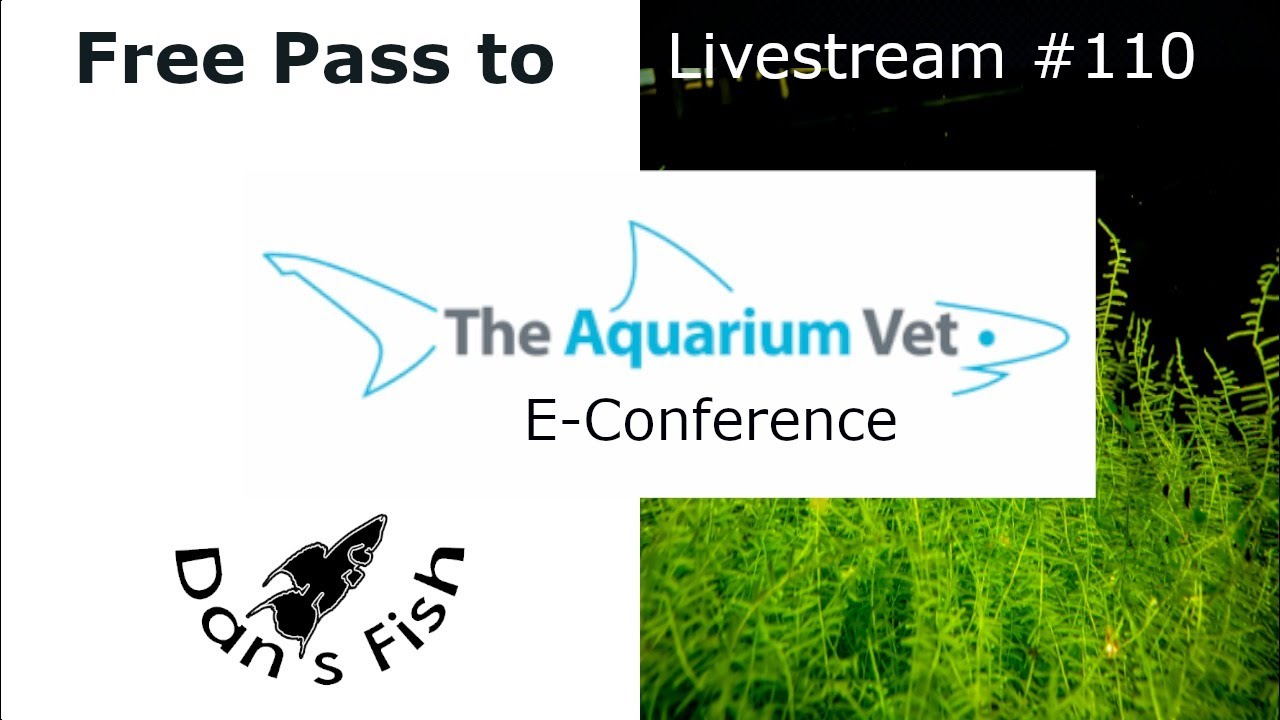 Free Pass to

Livestream #110

The Aquarium Vet

E-Conference

Dan's Fish